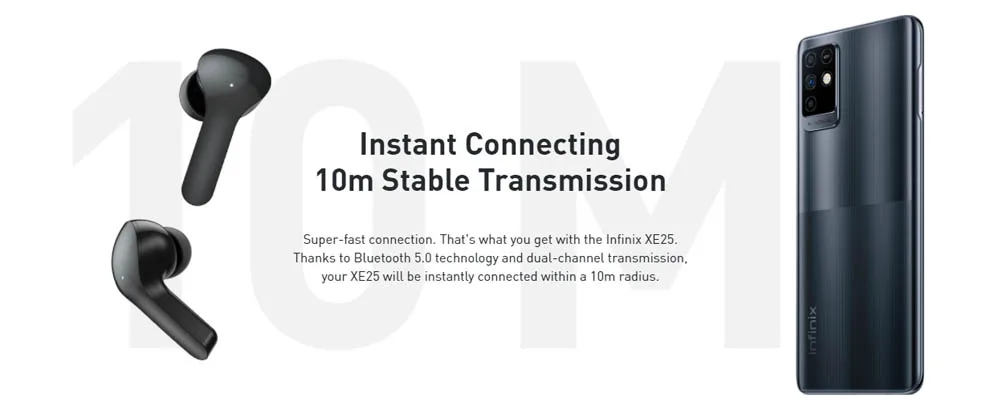 10 M

Instant Connecting
10m Stable Transmission

Super-fast connection. That's what you get with the Infinix XE25. Thanks to Bluetooth 5.0 technology and dual-channel transmission, your XE25 will be instantly connected within a 10m radius.

Infinix